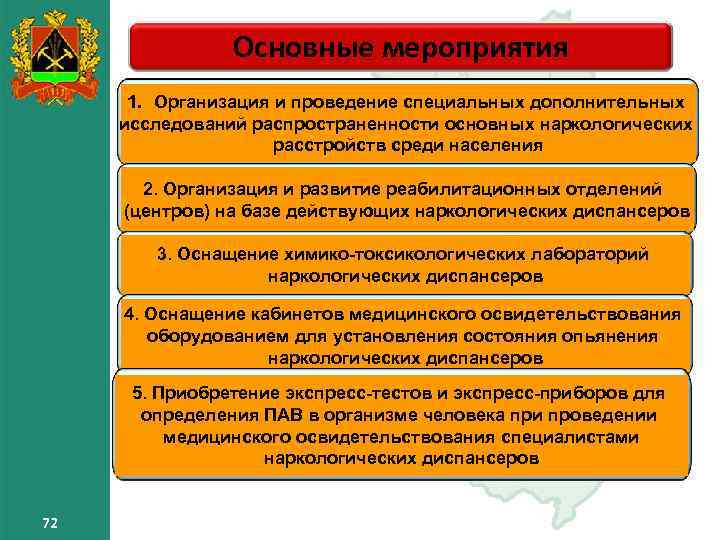 Основные мероприятия

1. Организация и проведение специальных дополнительных исследований распространенности основных наркологических расстройств среди населения

2. Организация и развитие реабилитационных отделений (центров) на базе действующих наркологических диспансеров

3. Оснащение химико-токсикологических лабораторий наркологических диспансеров

4. Оснащение кабинетов медицинского освидетельствования оборудованием для установления состояния опьянения наркологических диспансеров

5. Приобретение экспресс-тестов и экспресс-приборов для определения ПАВ в организме человека при проведении медицинского освидетельствования специалистами наркологических диспансеров

72